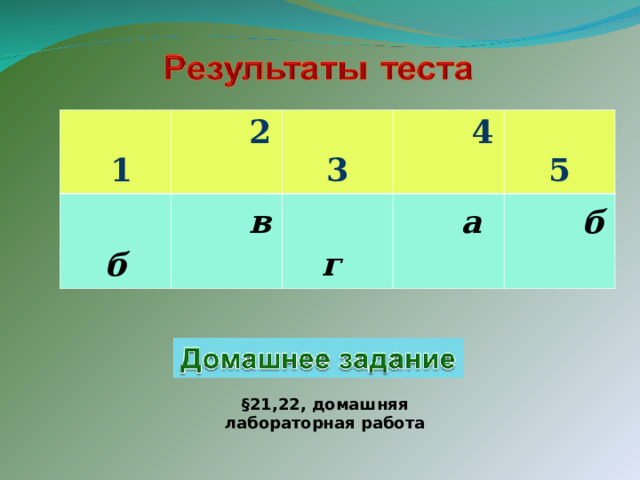 Результаты теста

| 1 | 2 | 3 | 4 | 5 |
|---|---|---|---|---|
| б | в | г | а | б |

Домашнее задание

§21,22, домашняя лабораторная работа